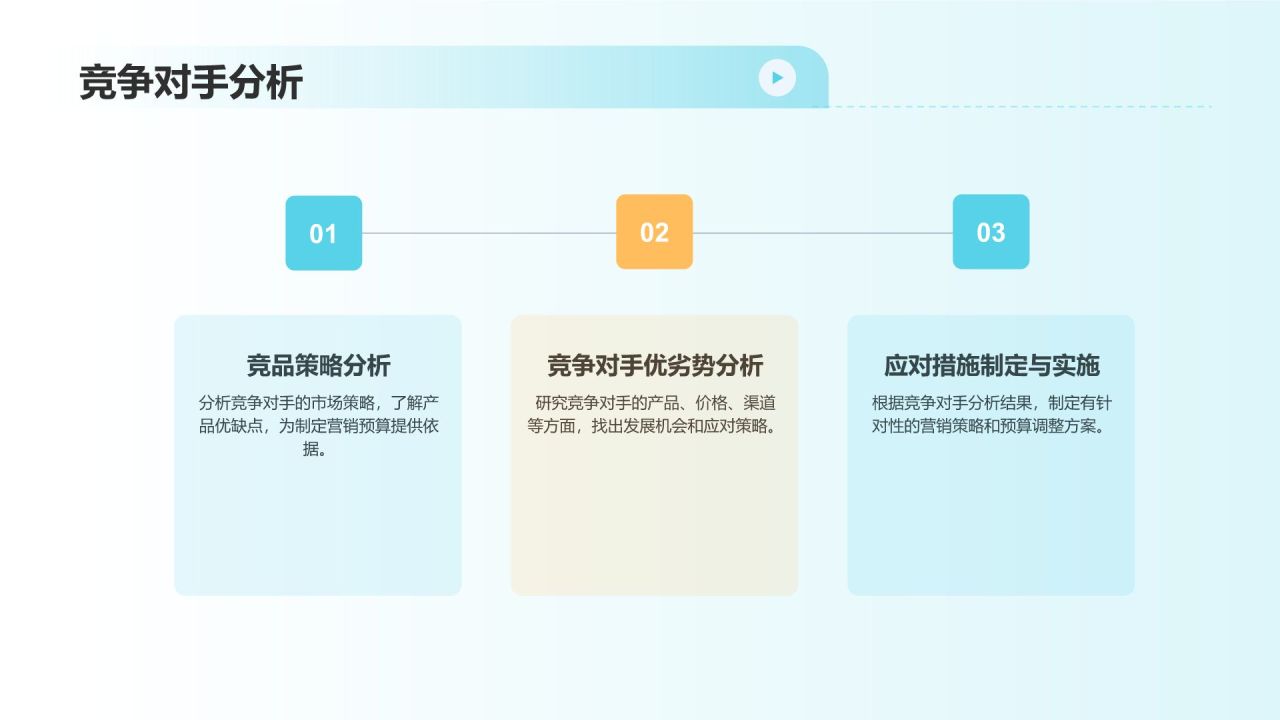 竞争对手分析

01

02

03

竞品策略分析

分析竞争对手的市场策略，了解产品优缺点，为制定营销预算提供依据。

竞争对手优劣势分析

研究竞争对手的产品、价格、渠道等方面，找出发展机会和应对策略。

应对措施制定与实施

根据竞争对手分析结果，制定有针对性的营销策略和预算调整方案。